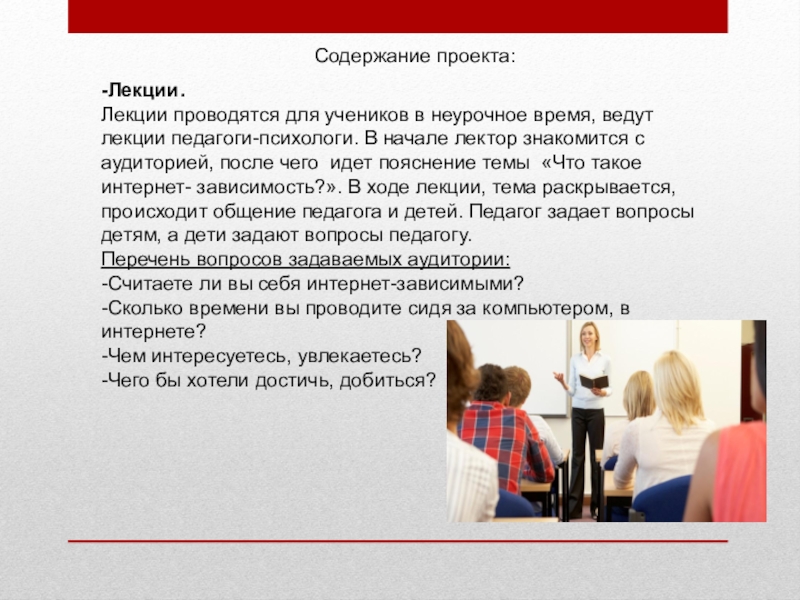 Содержание проекта:

-Лекции.
Лекции проводятся для учеников в неурочное время, ведут лекции педагоги-психологи. В начале лектор знакомится с аудиторией, после чего идет пояснение темы «Что такое интернет- зависимость?». В ходе лекции, тема раскрывается, происходит общение педагога и детей. Педагог задает вопросы детям, а дети задают вопросы педагогу.
Перечень вопросов задаваемых аудитории:
-Считаете ли вы себя интернет-зависимыми?
-Сколько времени вы проводите сидя за компьютером, в интернете?
-Чем интересуетесь, увлекаетесь?
-Чего бы хотели достичь, добиться?